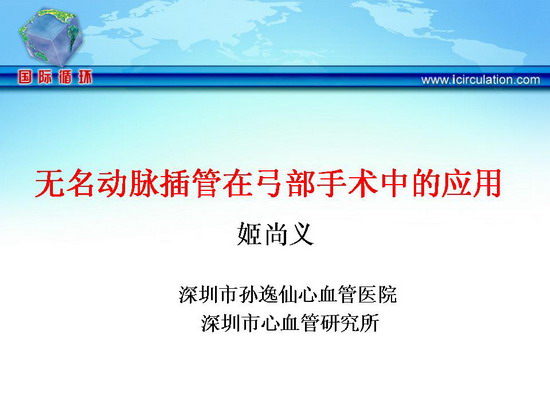 国际循环

www.icirculation.com

无名动脉插管在弓部手术中的应用

姬尚义

深圳市孙逸仙心血管医院
深圳市心血管研究所